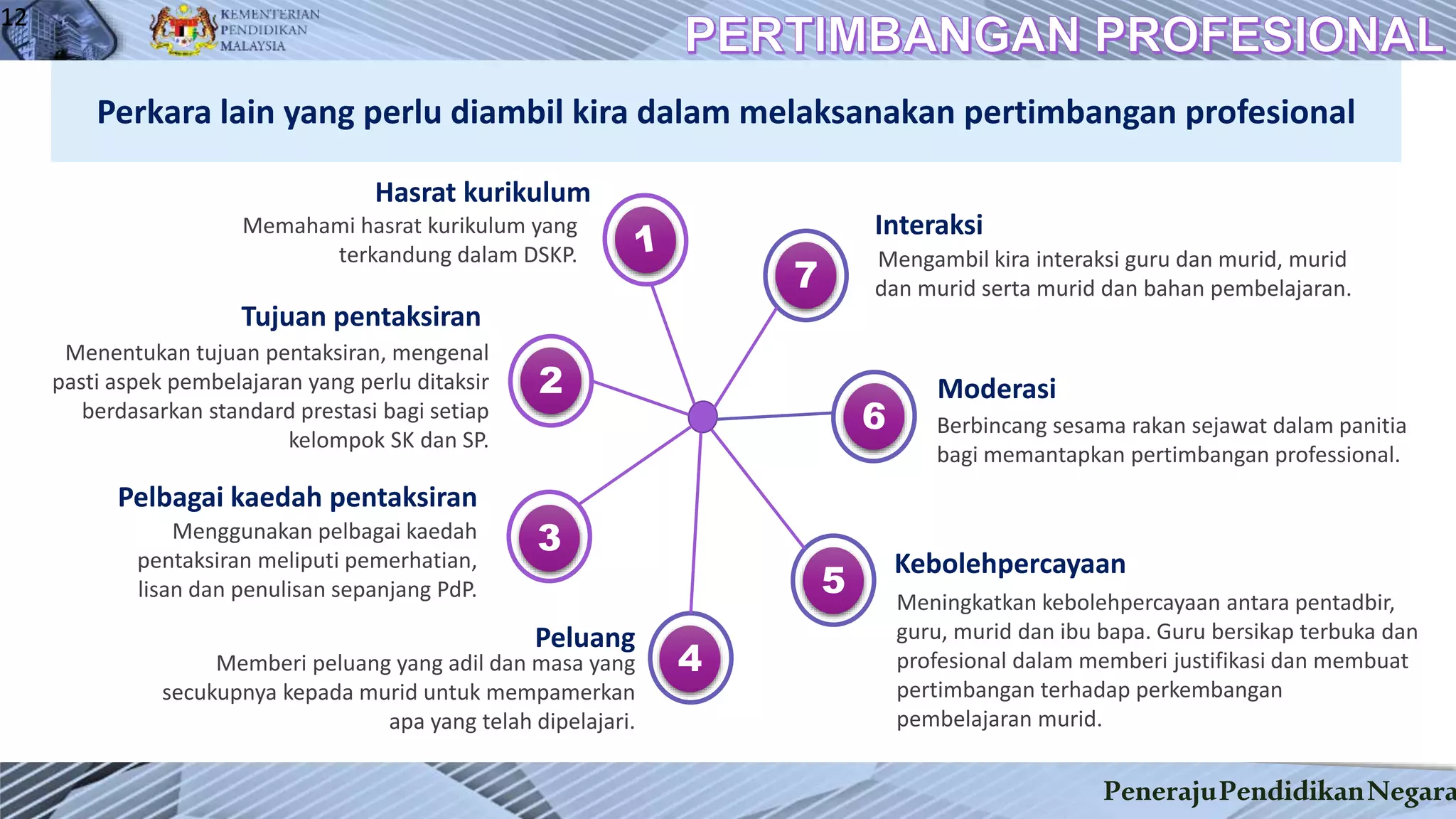 12

KEMENTERIAN PENDIDIKAN MALAYSIA

PERTIMBANGAN PROFESIONAL

Perkara lain yang perlu diambil kira dalam melaksanakan pertimbangan profesional

Hasrat kurikulum
Memahami hasrat kurikulum yang terkandung dalam DSKP.

1

Tujuan pentaksiran
Menentukan tujuan pentaksiran, mengenal pasti aspek pembelajaran yang perlu ditaksir berdasarkan standard prestasi bagi setiap kelompok SK dan SP.

2

Pelbagai kaedah pentaksiran
Menggunakan pelbagai kaedah pentaksiran meliputi pemerhatian, lisan dan penulisan sepanjang PdP.

3

Peluang
Memberi peluang yang adil dan masa yang secukupnya kepada murid untuk mempamerkan apa yang telah dipelajari.

4

7

Interaksi
Mengambil kira interaksi guru dan murid, murid dan murid serta murid dan bahan pembelajaran.

6

Moderasi
Berbincang sesama rakan sejawat dalam panitia bagi memantapkan pertimbangan professional.

5

Kebolehpercayaan
Meningkatkan kebolehpercayaan antara pentadbir, guru, murid dan ibu bapa. Guru bersikap terbuka dan profesional dalam memberi justifikasi dan membuat pertimbangan terhadap perkembangan pembelajaran murid.

Peneraju Pendidikan Negara